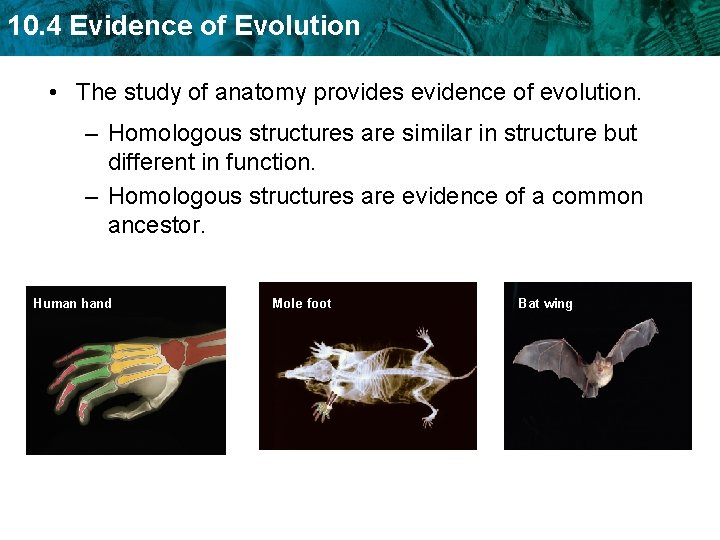 10.4 Evidence of Evolution

• The study of anatomy provides evidence of evolution.

– Homologous structures are similar in structure but different in function.

– Homologous structures are evidence of a common ancestor.

Human hand

Mole foot

Bat wing